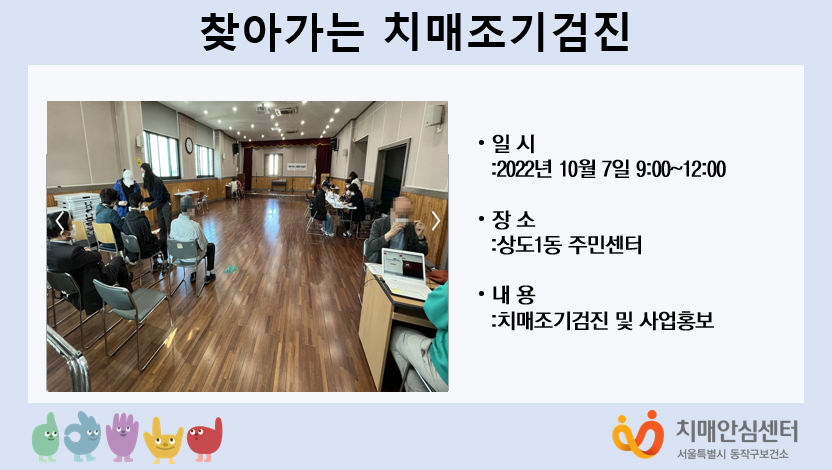 찾아가는 치매조기검진

• 일 시
:2022년 10월 7일 9:00~12:00

• 장 소
:상도1동 주민센터

• 내 용
:치매조기검진 및 사업홍보

치매안심센터
서울특별시 동작구보건소